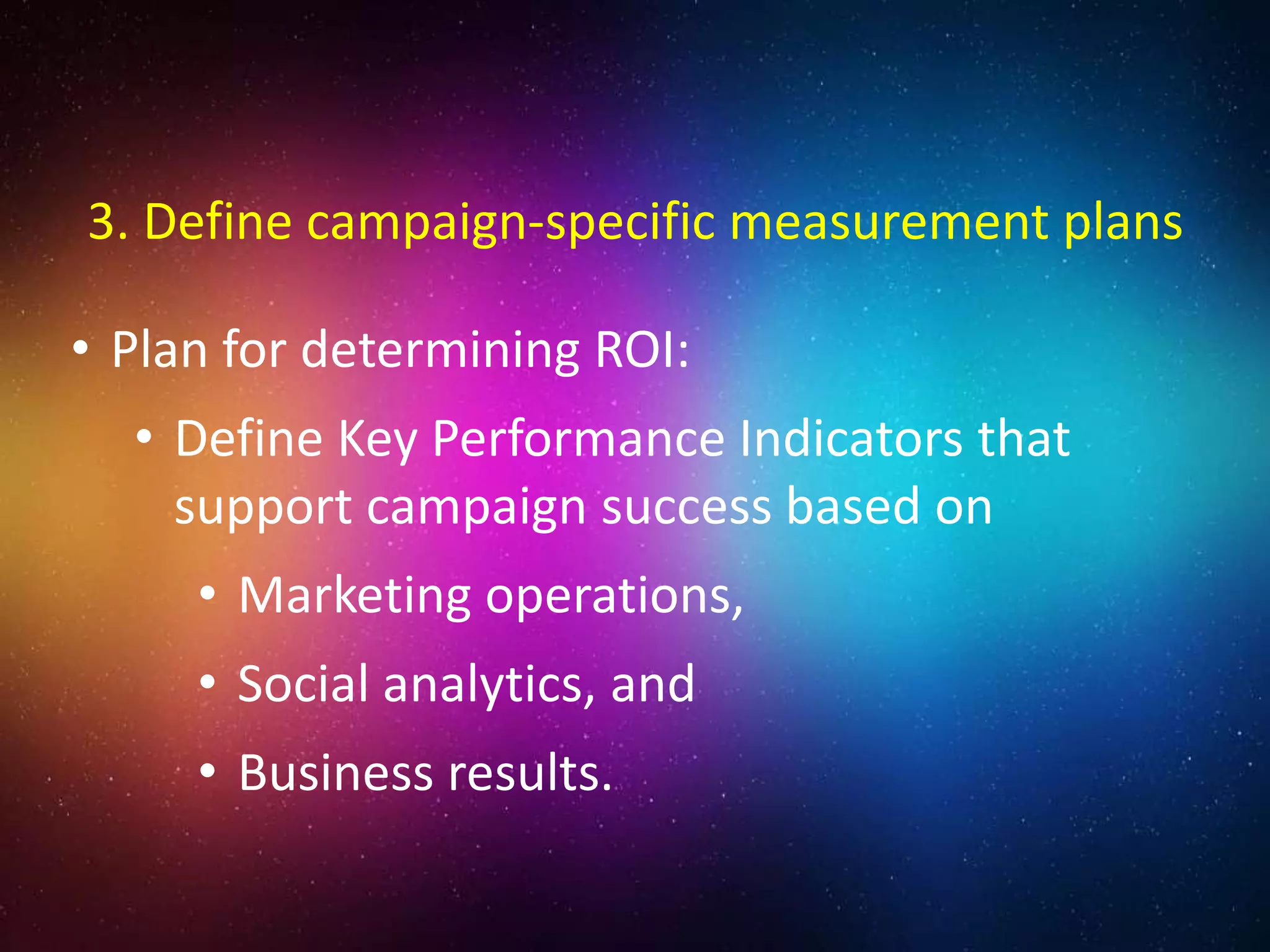 3. Define campaign-specific measurement plans

• Plan for determining ROI:
  • Define Key Performance Indicators that support campaign success based on
    • Marketing operations,
    • Social analytics, and
    • Business results.